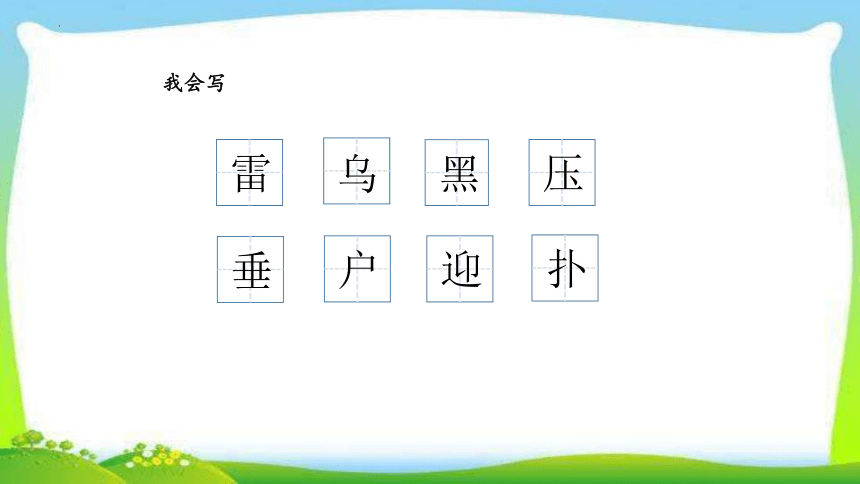 我会写

雷 乌 黑 压

垂 户 迎 扑